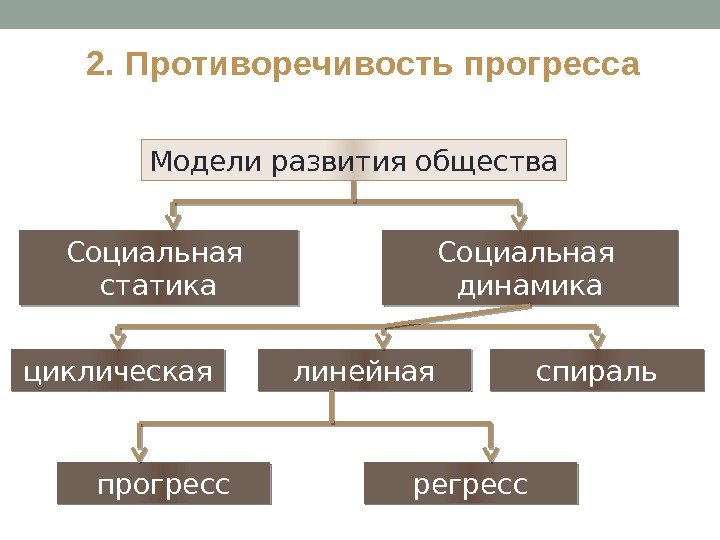 2. Противоречивость прогресса

Модели развития общества

Социальная статика

Социальная динамика

циклическая

линейная

спираль

прогресс

регресс